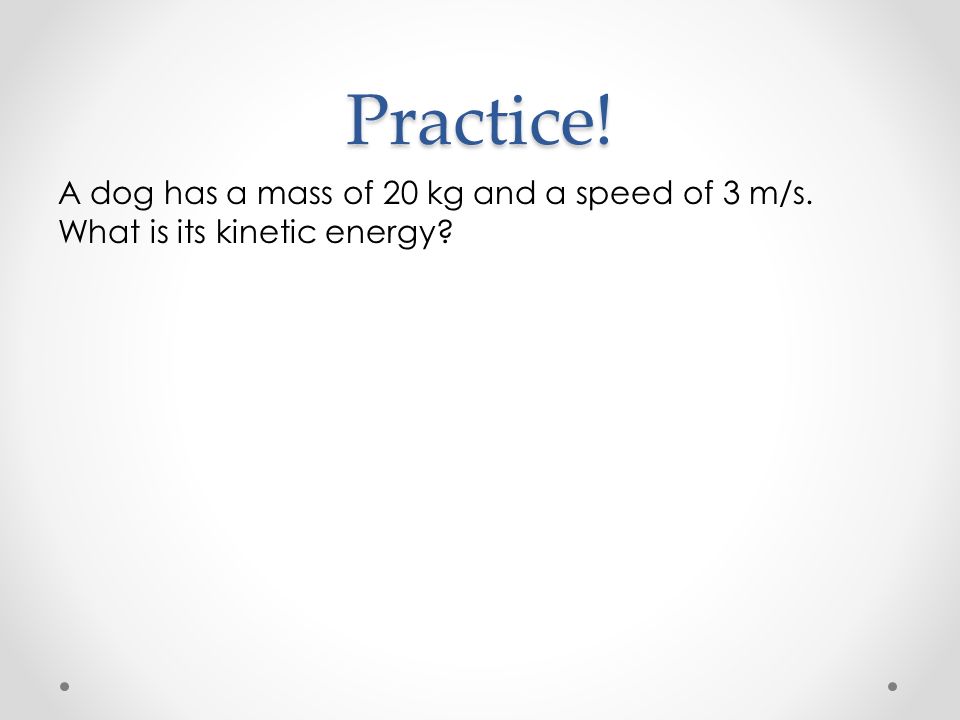 Practice!

A dog has a mass of 20 kg and a speed of 3 m/s. What is its kinetic energy?